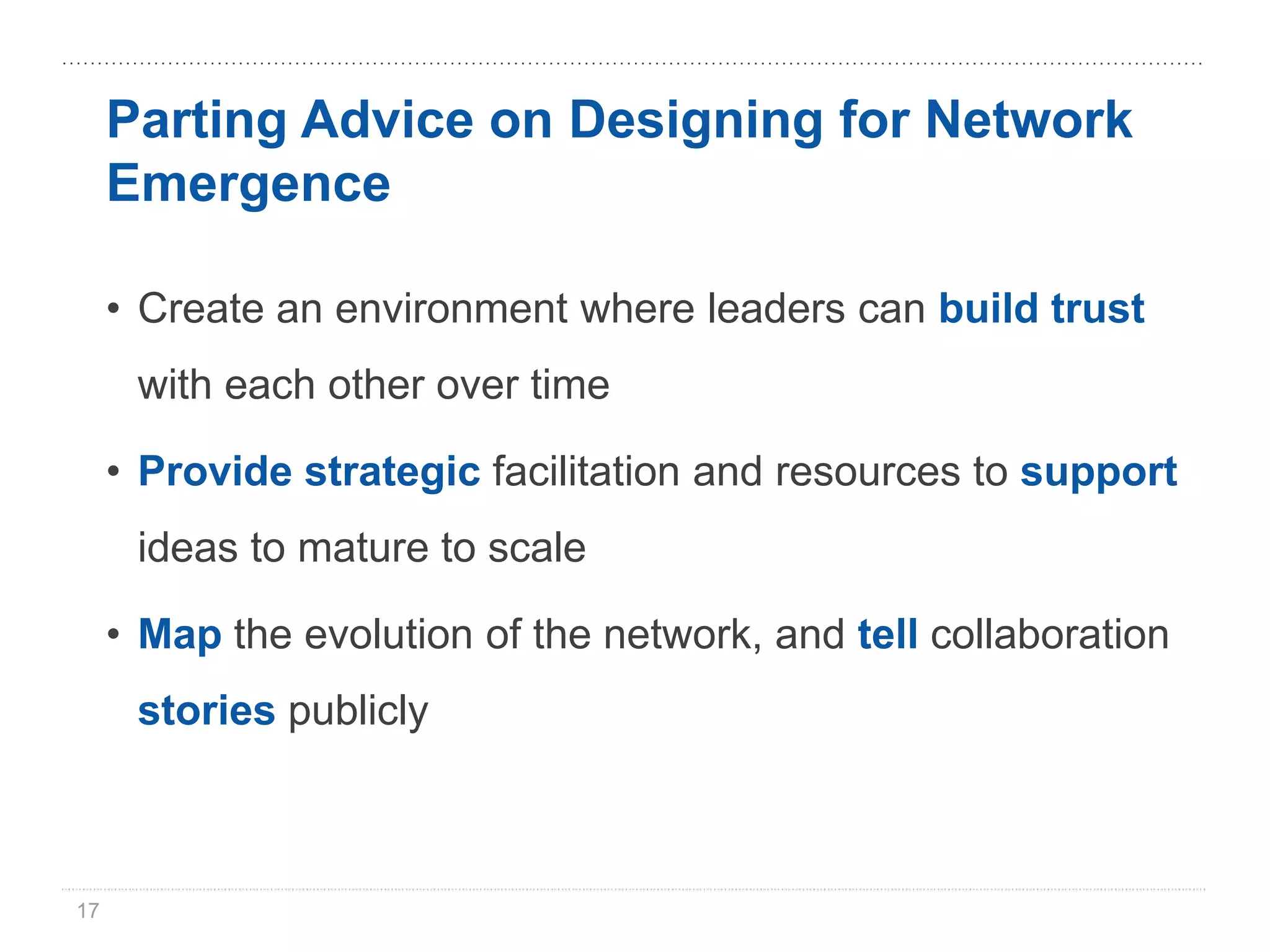 Parting Advice on Designing for Network Emergence

• Create an environment where leaders can build trust with each other over time

• Provide strategic facilitation and resources to support ideas to mature to scale

• Map the evolution of the network, and tell collaboration stories publicly

17